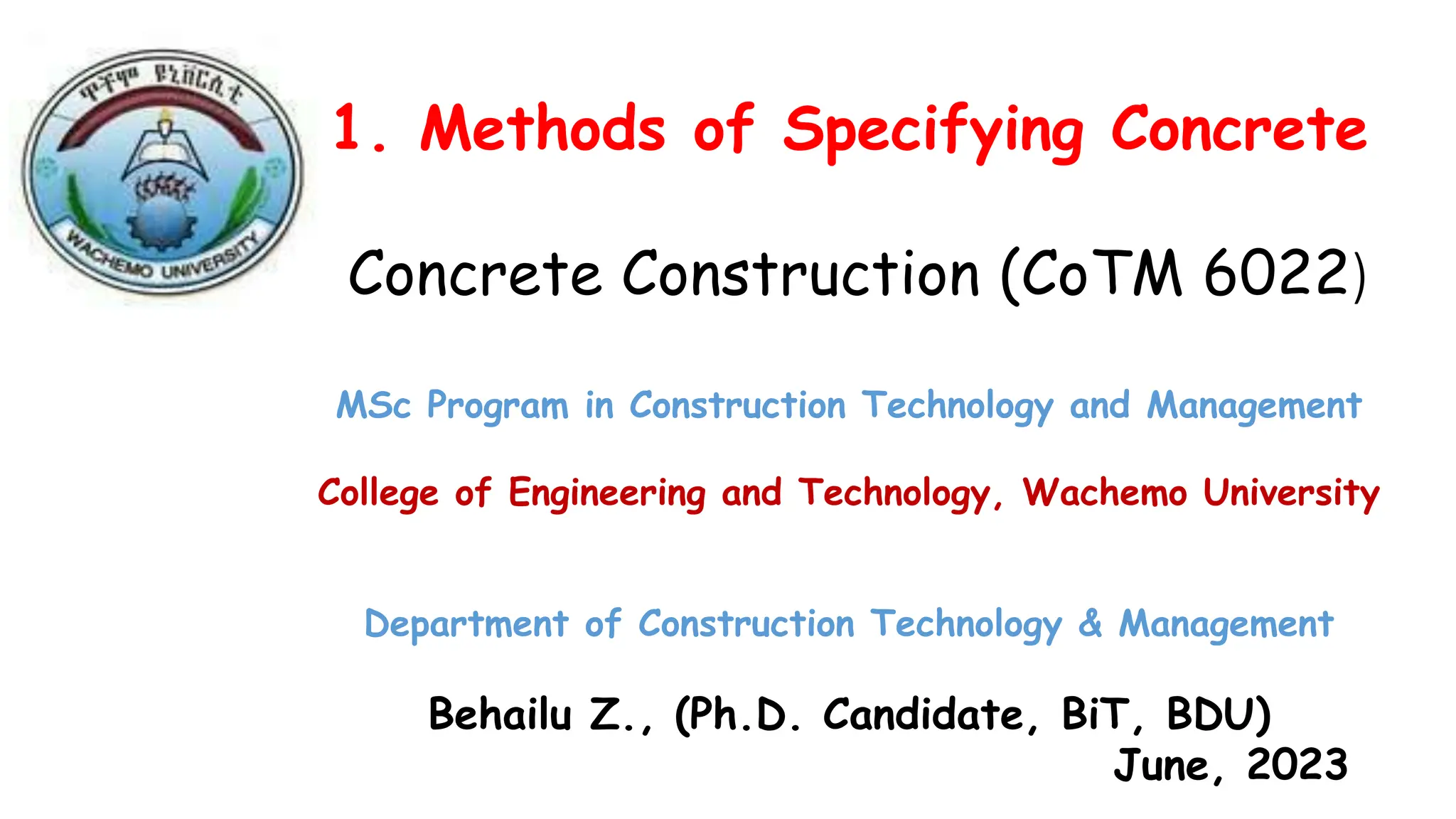 ዋቸሞ ዩኒቨርሲቲ
WACHEMO UNIVERSITY

1. Methods of Specifying Concrete

Concrete Construction (CoTM 6022)

MSc Program in Construction Technology and Management

College of Engineering and Technology, Wachemo University

Department of Construction Technology & Management

Behailu Z., (Ph.D. Candidate, BiT, BDU)
June, 2023